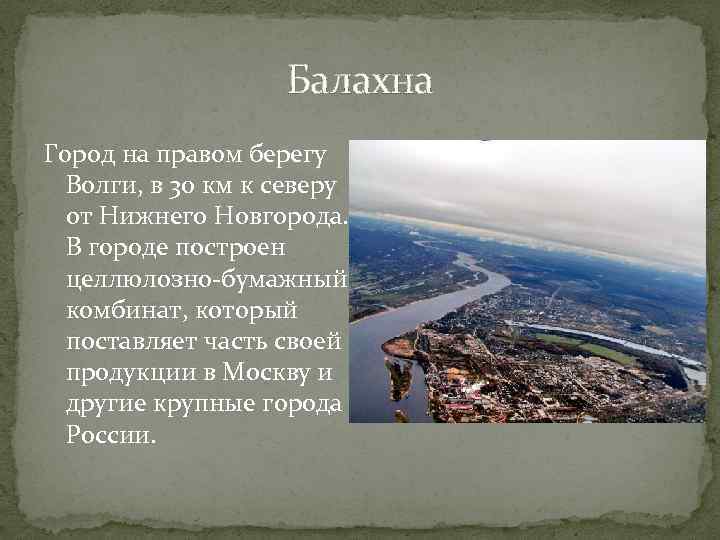 Балахна

Город на правом берегу Волги, в 30 км к северу от Нижнего Новгорода. В городе построен целлюлозно-бумажный комбинат, который поставляет часть своей продукции в Москву и другие крупные города России.